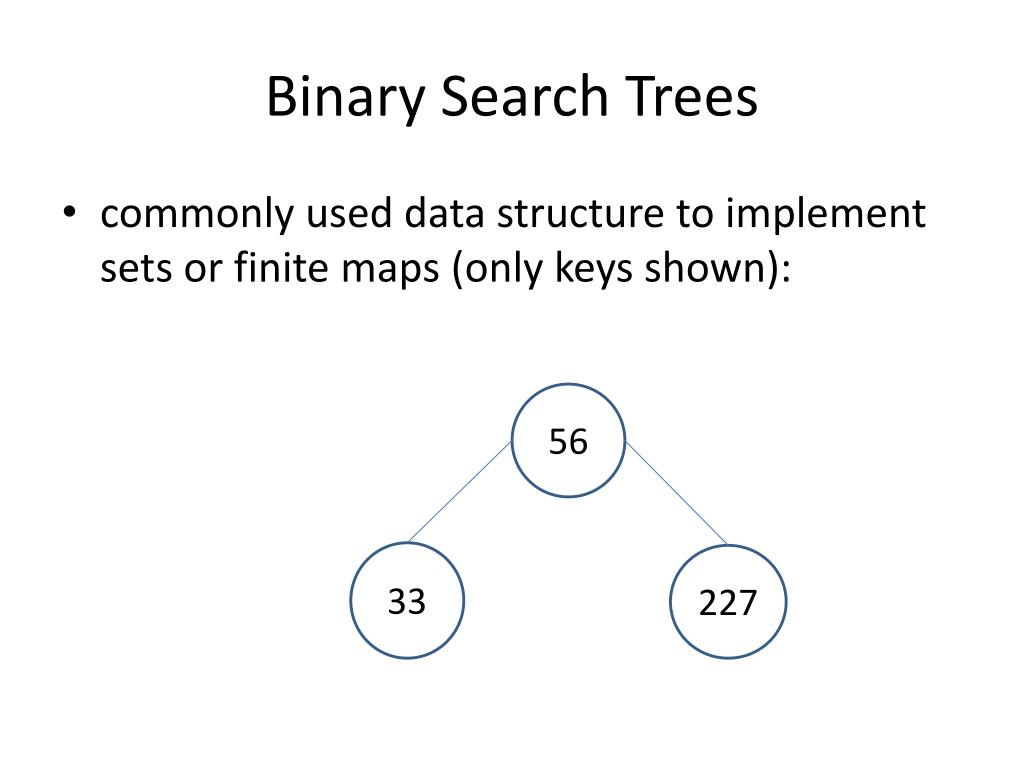 Binary Search Trees

• commonly used data structure to implement sets or finite maps (only keys shown):

56

33

227